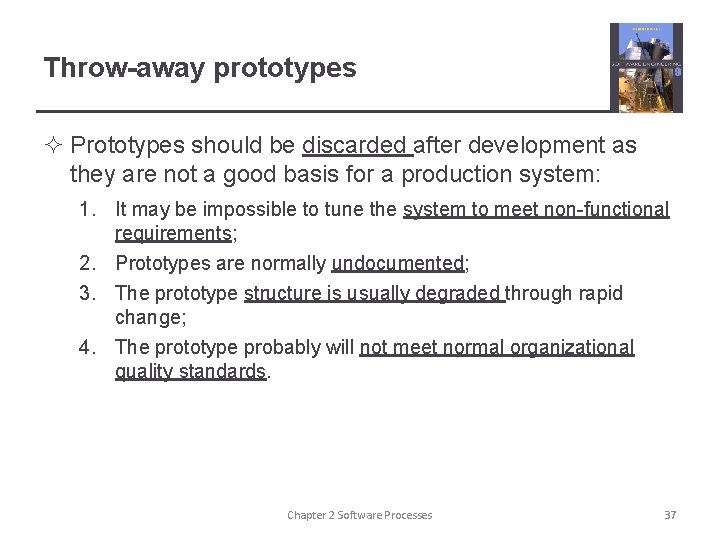 Throw-away prototypes

SOFTWARE ENGINEERING 9

✧ Prototypes should be discarded after development as they are not a good basis for a production system:

1. It may be impossible to tune the system to meet non-functional requirements;
2. Prototypes are normally undocumented;
3. The prototype structure is usually degraded through rapid change;
4. The prototype probably will not meet normal organizational quality standards.

Chapter 2 Software Processes

37